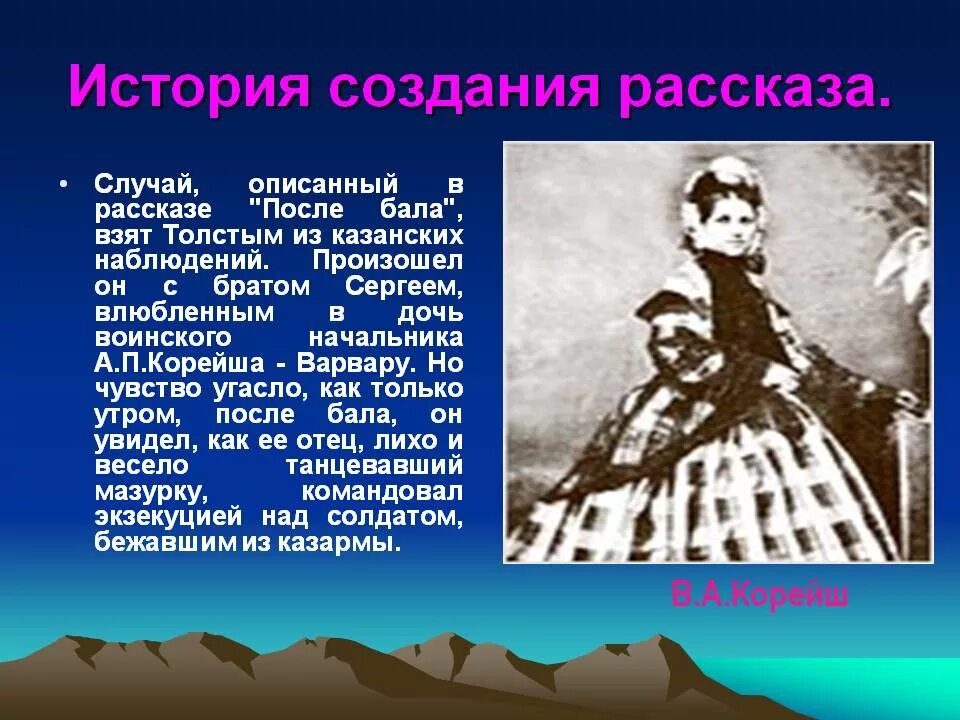 История создания рассказа.

• Случай, описанный в рассказе "После бала", взят Толстым из казанских наблюдений. Произошел он с братом Сергеем, влюбленным в дочь воинского начальника А.П.Корейша - Варвару. Но чувство угасло, как только утром, после бала, он увидел, как ее отец, лихо и весело танцевавший мазурку, командовал экзекуцией над солдатом, бежавшим из казармы.

В.А.Корейш